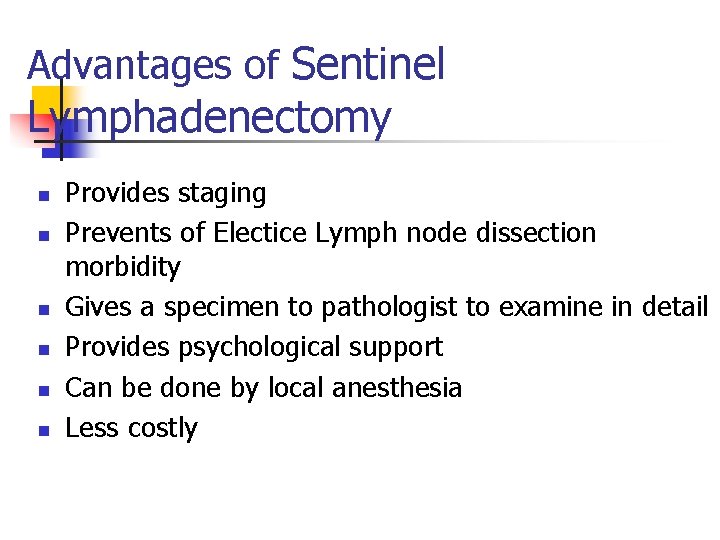 Advantages of Sentinel Lymphadenectomy

- Provides staging
- Prevents of Electice Lymph node dissection morbidity
- Gives a specimen to pathologist to examine in detail
- Provides psychological support
- Can be done by local anesthesia
- Less costly